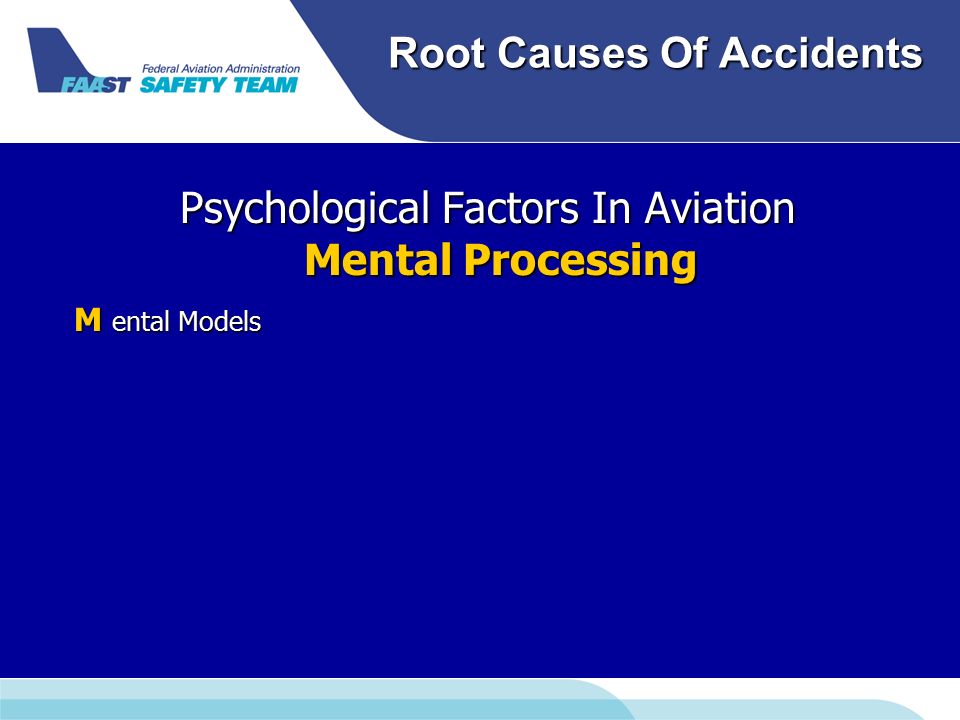 Federal Aviation Administration
FAAST SAFETY TEAM

Root Causes Of Accidents

Psychological Factors In Aviation
Mental Processing

M ental Models